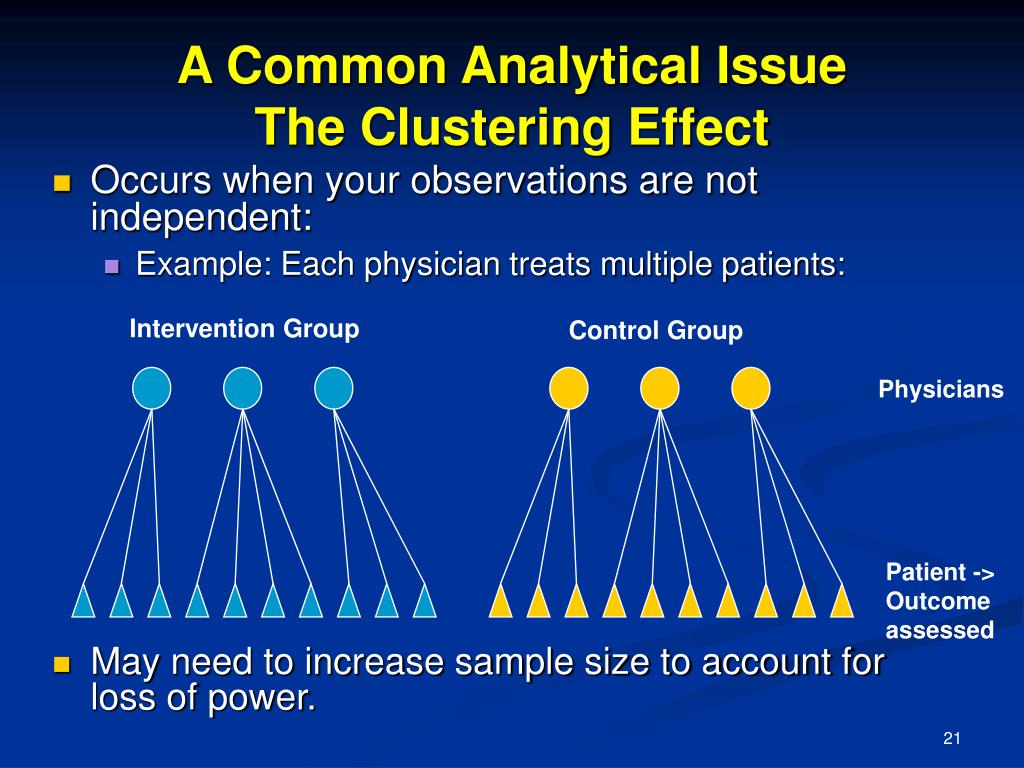 A Common Analytical Issue
The Clustering Effect

Occurs when your observations are not independent:

Example: Each physician treats multiple patients:

Intervention Group

Control Group

Physicians

Patient -> Outcome assessed

May need to increase sample size to account for loss of power.

21